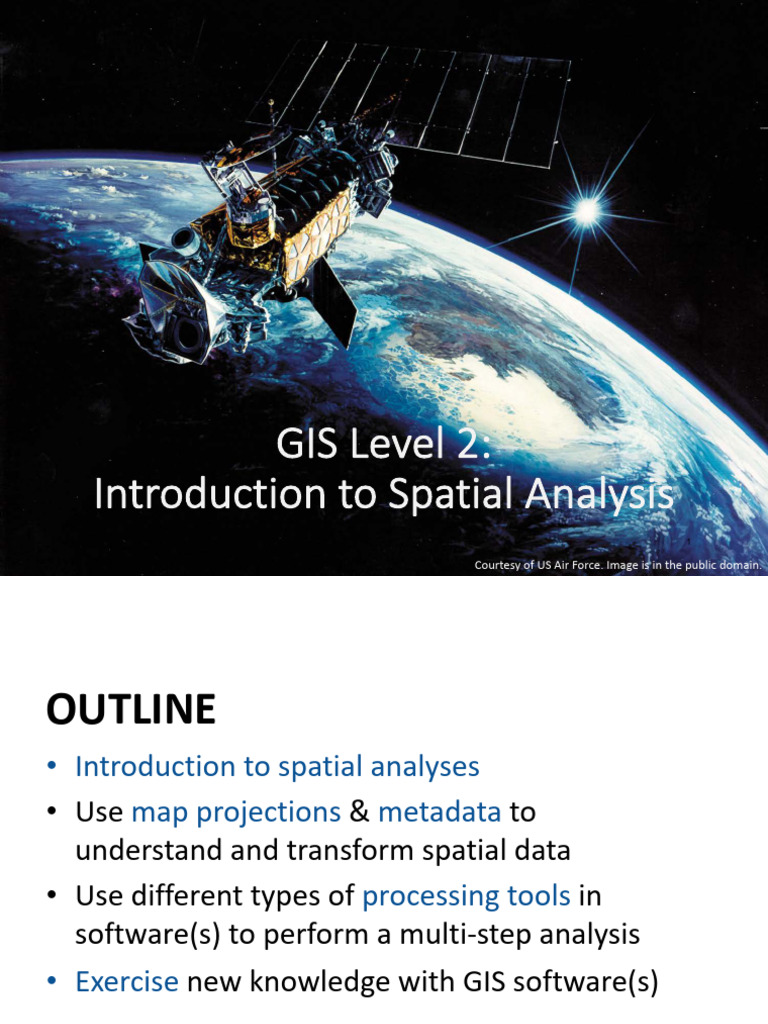 GIS Level 2:
Introduction to Spatial Analysis

Courtesy of US Air Force. Image is in the public domain.

OUTLINE

• Introduction to spatial analyses
• Use map projections & metadata to understand and transform spatial data
• Use different types of processing tools in software(s) to perform a multi-step analysis
• Exercise new knowledge with GIS software(s)